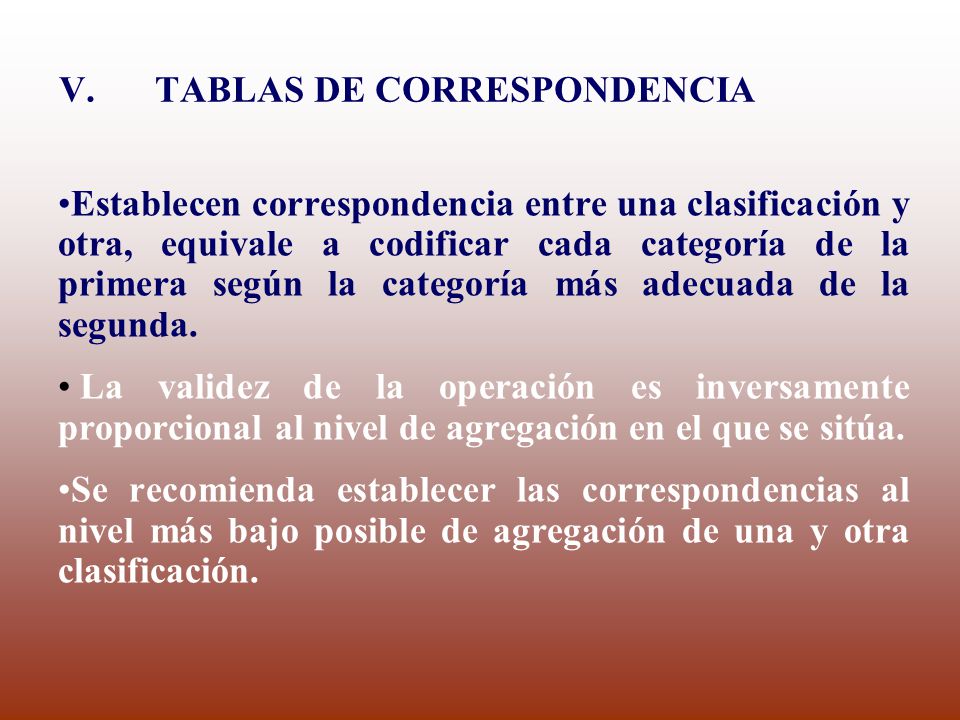 V. TABLAS DE CORRESPONDENCIA

•Establecen correspondencia entre una clasificación y otra, equivale a codificar cada categoría de la primera según la categoría más adecuada de la segunda.

• La validez de la operación es inversamente proporcional al nivel de agregación en el que se sitúa.

•Se recomienda establecer las correspondencias al nivel más bajo posible de agregación de una y otra clasificación.